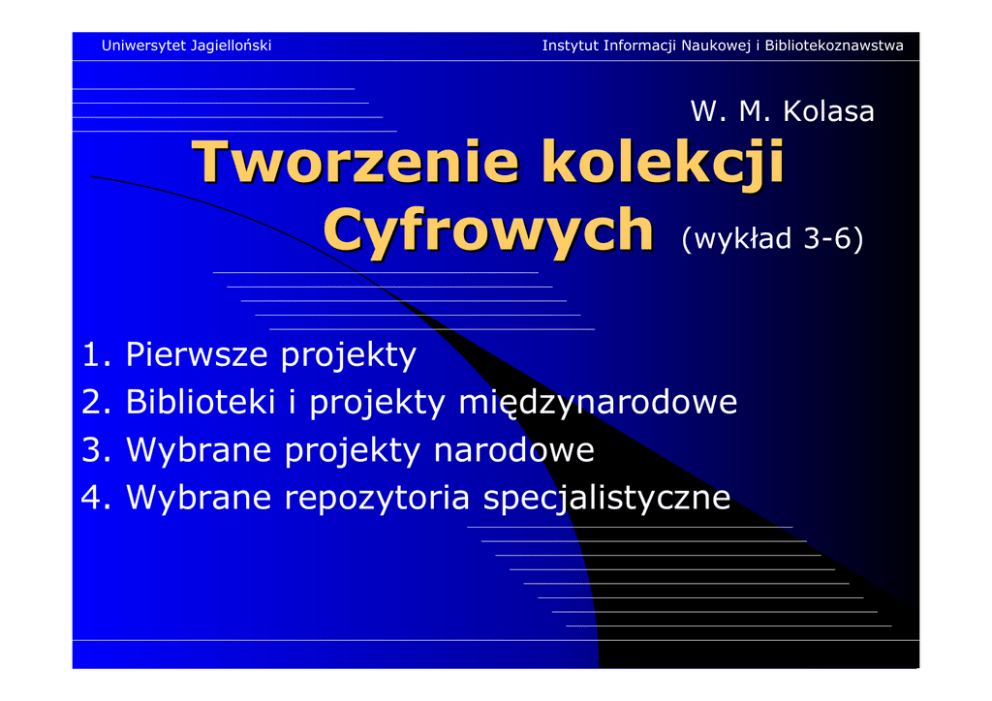 Uniwersytet Jagielloński

Instytut Informacji Naukowej i Bibliotekoznawstwa

W. M. Kolasa

Tworzenie kolekcji Cyfrowych (wykład 3-6)

1. Pierwsze projekty
2. Biblioteki i projekty międzynarodowe
3. Wybrane projekty narodowe
4. Wybrane repozytoria specjalistyczne